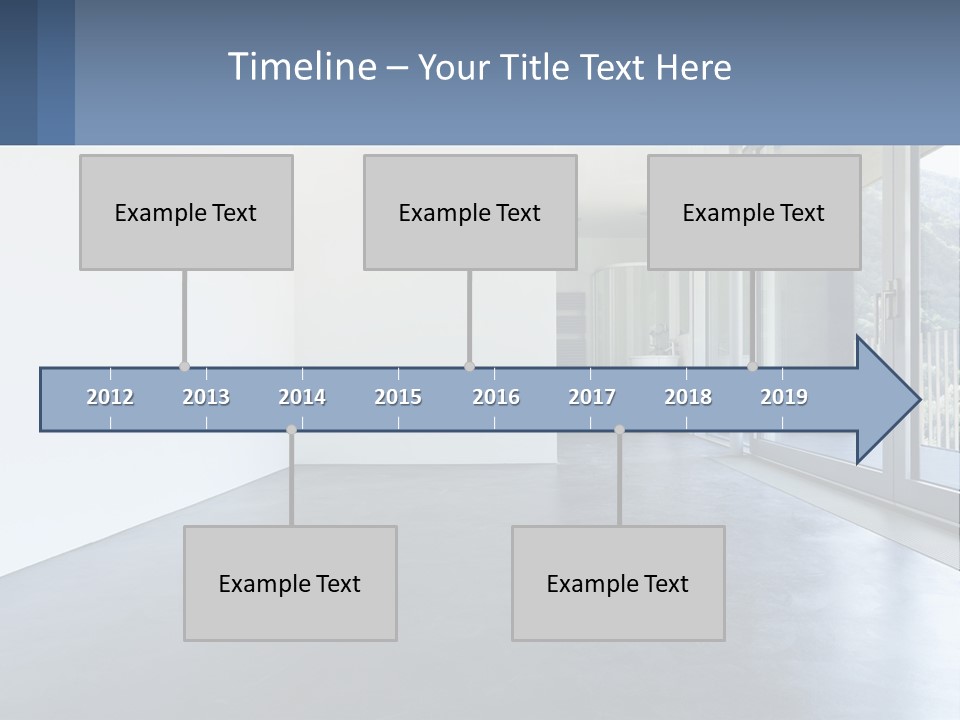 Timeline – Your Title Text Here

Example Text

Example Text

Example Text

2012 2013 2014 2015 2016 2017 2018 2019

Example Text

Example Text